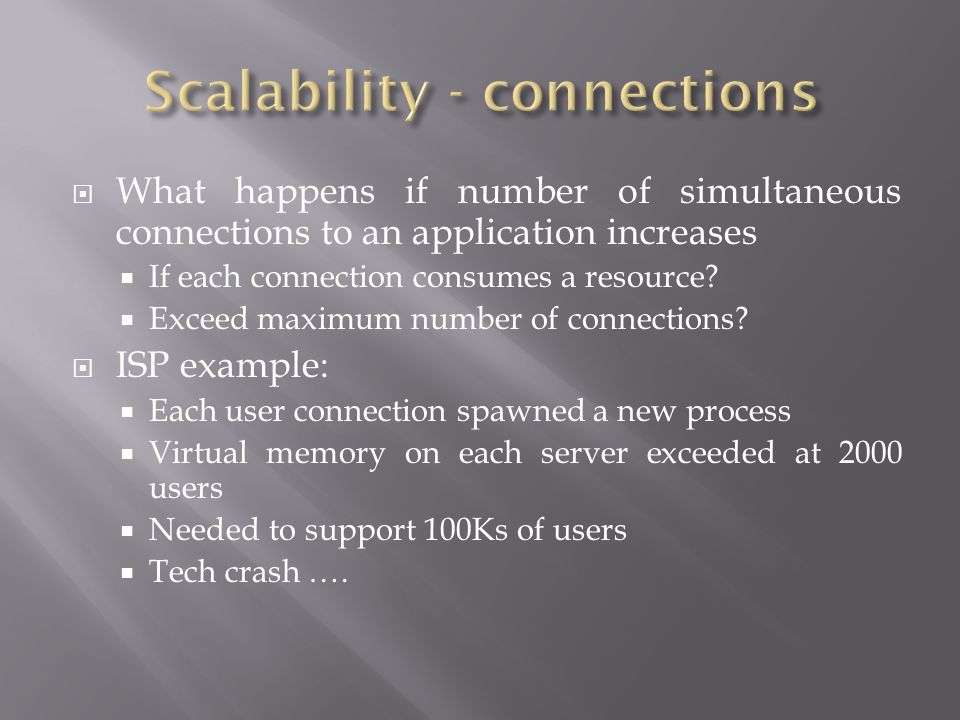 Scalability - connections

What happens if number of simultaneous connections to an application increases

If each connection consumes a resource?

Exceed maximum number of connections?

ISP example:

Each user connection spawned a new process

Virtual memory on each server exceeded at 2000 users

Needed to support 100Ks of users

Tech crash ….